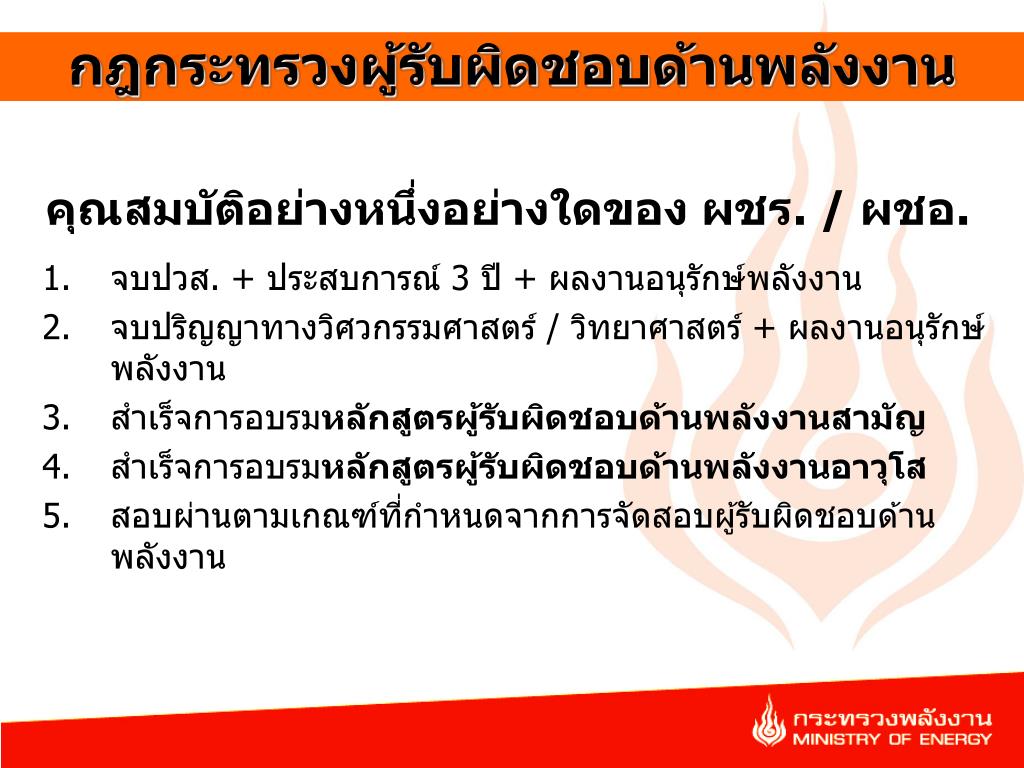 กฎกระทรวงผู้รับผิดชอบด้านพลังงาน

คุณสมบัติอย่างหนึ่งอย่างใดของ ผชร. / ผชอ.

1. จบปวส. + ประสบการณ์ 3 ปี + ผลงานอนุรักษ์พลังงาน
2. จบปริญญาทางวิศวกรรมศาสตร์ / วิทยาศาสตร์ + ผลงานอนุรักษ์พลังงาน
3. สำเร็จการอบรมหลักสูตรผู้รับผิดชอบด้านพลังงานสามัญ
4. สำเร็จการอบรมหลักสูตรผู้รับผิดชอบด้านพลังงานอาวุโส
5. สอบผ่านตามเกณฑ์ที่กำหนดจากการจัดสอบผู้รับผิดชอบด้านพลังงาน

กระทรวงพลังงาน
MINISTRY OF ENERGY